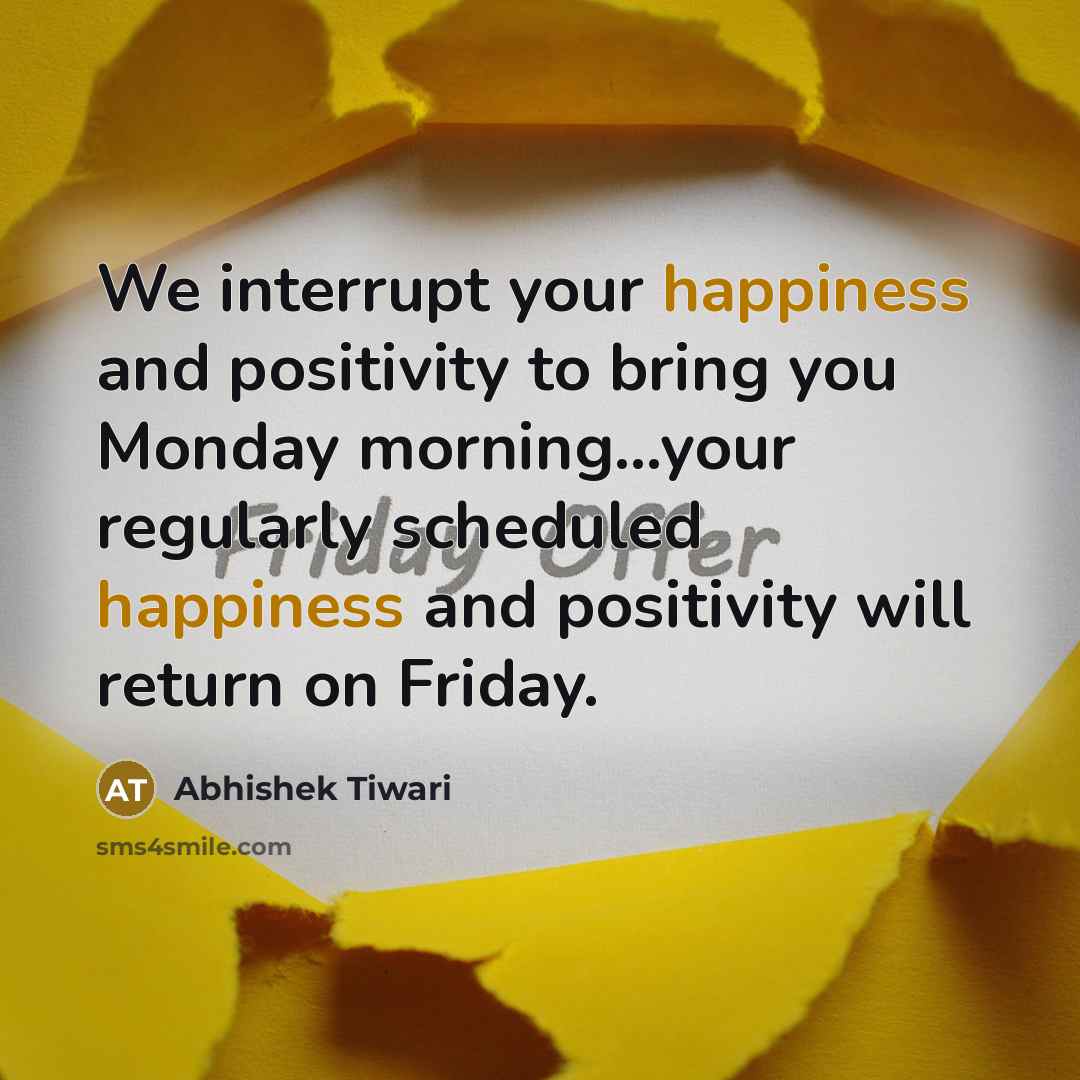 We interrupt your happiness and positivity to bring you Monday morning...your regularly scheduled happiness and positivity will return on Friday.

Friday Offer

AT Abhishek Tiwari

sms4smile.com